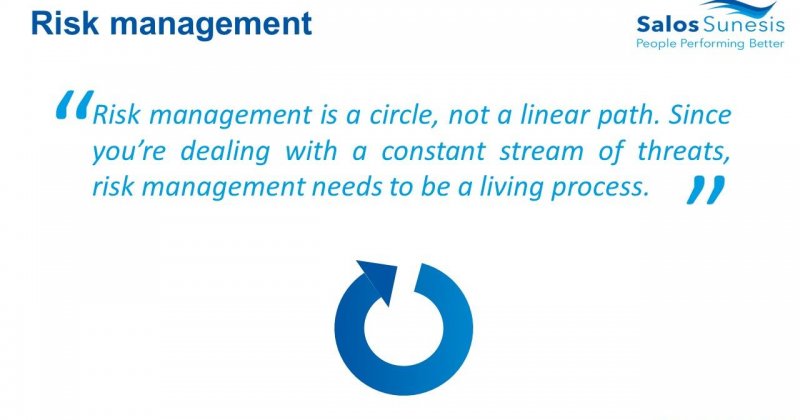 Risk management

Salos Sunesis
People Performing Better

“Risk management is a circle, not a linear path. Since you’re dealing with a constant stream of threats, risk management needs to be a living process.”